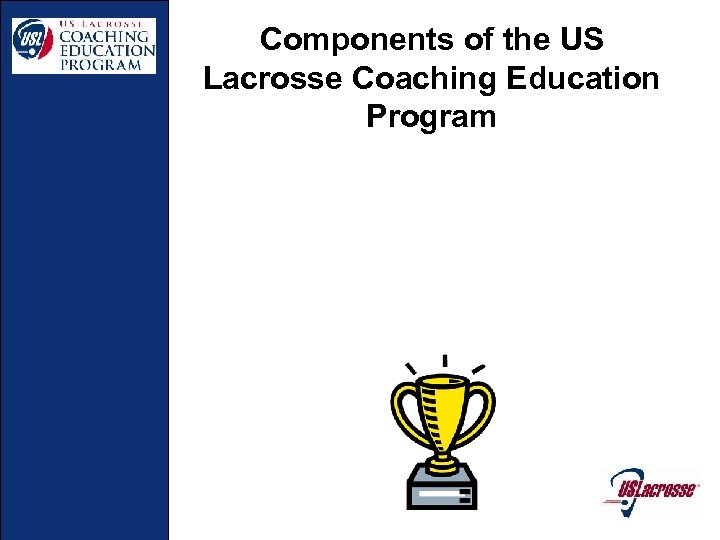 USL
US LACROSSE
COACHING
EDUCATION
PROGRAM

Components of the US Lacrosse Coaching Education Program

USLacrosse